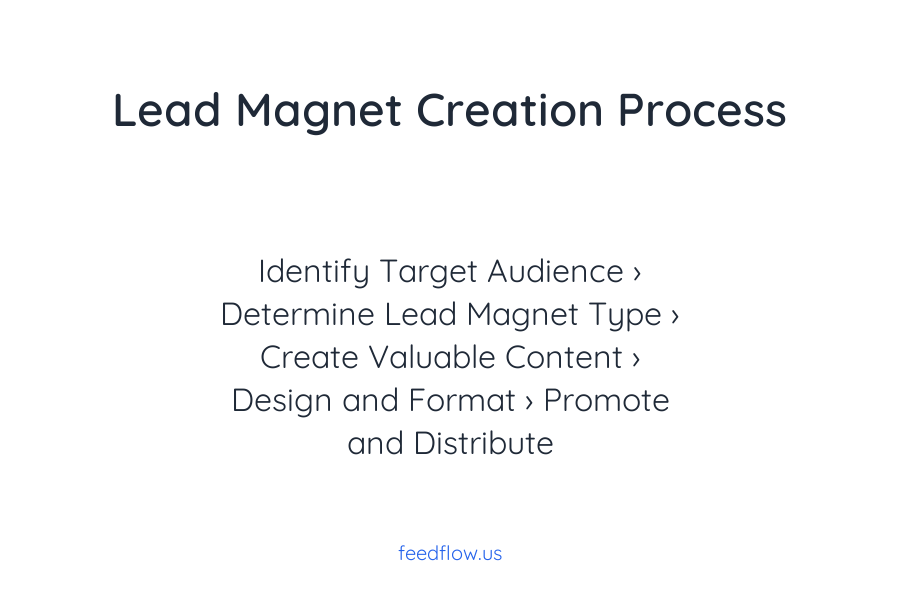 Lead Magnet Creation Process

Identify Target Audience › Determine Lead Magnet Type › Create Valuable Content › Design and Format › Promote and Distribute

feedflow.us